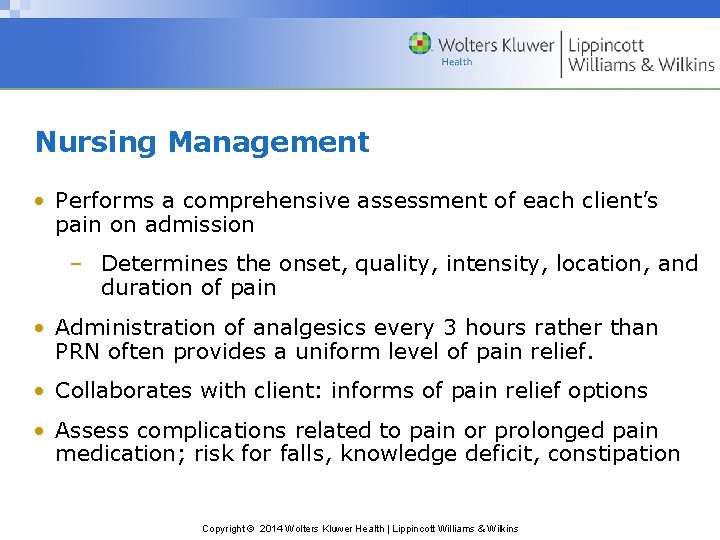 Wolters Kluwer Health | Lippincott Williams & Wilkins

Nursing Management

• Performs a comprehensive assessment of each client's pain on admission

– Determines the onset, quality, intensity, location, and duration of pain

• Administration of analgesics every 3 hours rather than PRN often provides a uniform level of pain relief.

• Collaborates with client: informs of pain relief options

• Assess complications related to pain or prolonged pain medication; risk for falls, knowledge deficit, constipation

Copyright © 2014 Wolters Kluwer Health | Lippincott Williams & Wilkins